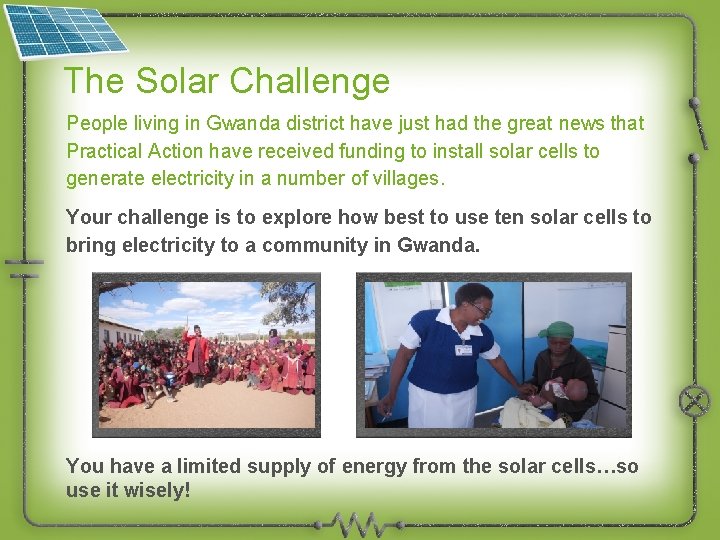 The Solar Challenge

People living in Gwanda district have just had the great news that Practical Action have received funding to install solar cells to generate electricity in a number of villages.

Your challenge is to explore how best to use ten solar cells to bring electricity to a community in Gwanda.

You have a limited supply of energy from the solar cells…so use it wisely!